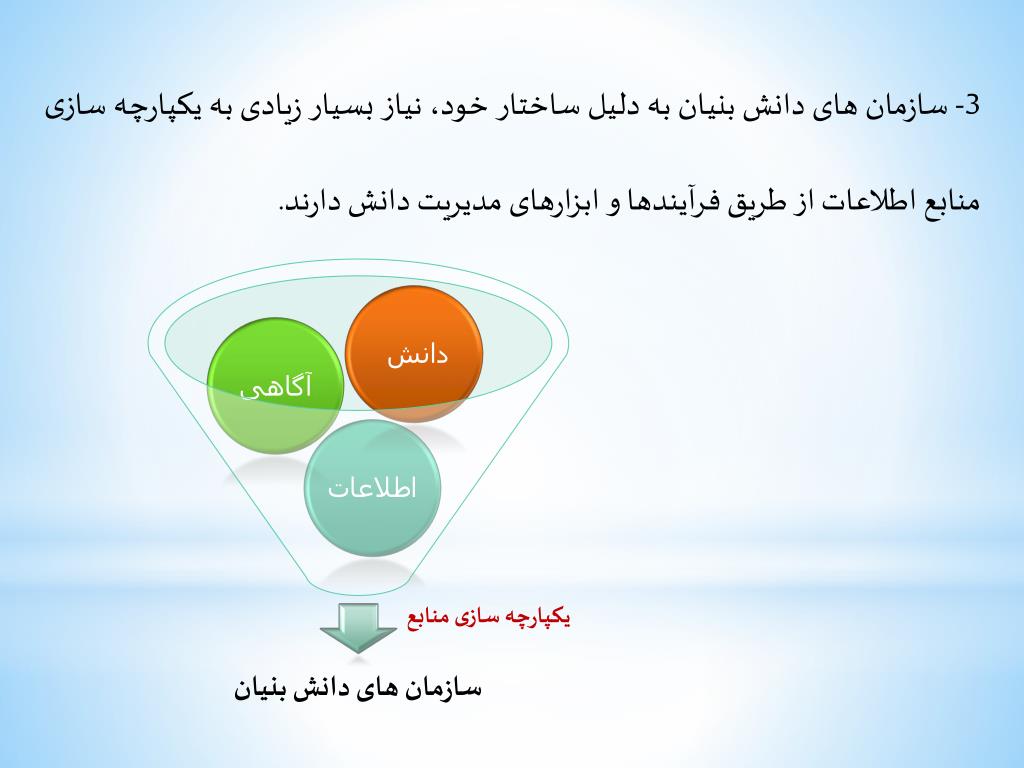 3- سازمان های دانش بنیان به دلیل ساختار خود، نیاز بسیار زیادی به یکپارچه سازی منابع اطلاعات از طریق فرآیندها و ابزارهای مدیریت دانش دارند.

دانش

آگاهی

اطلاعات

یکپارچه سازی منابع

سازمان های دانش بنیان